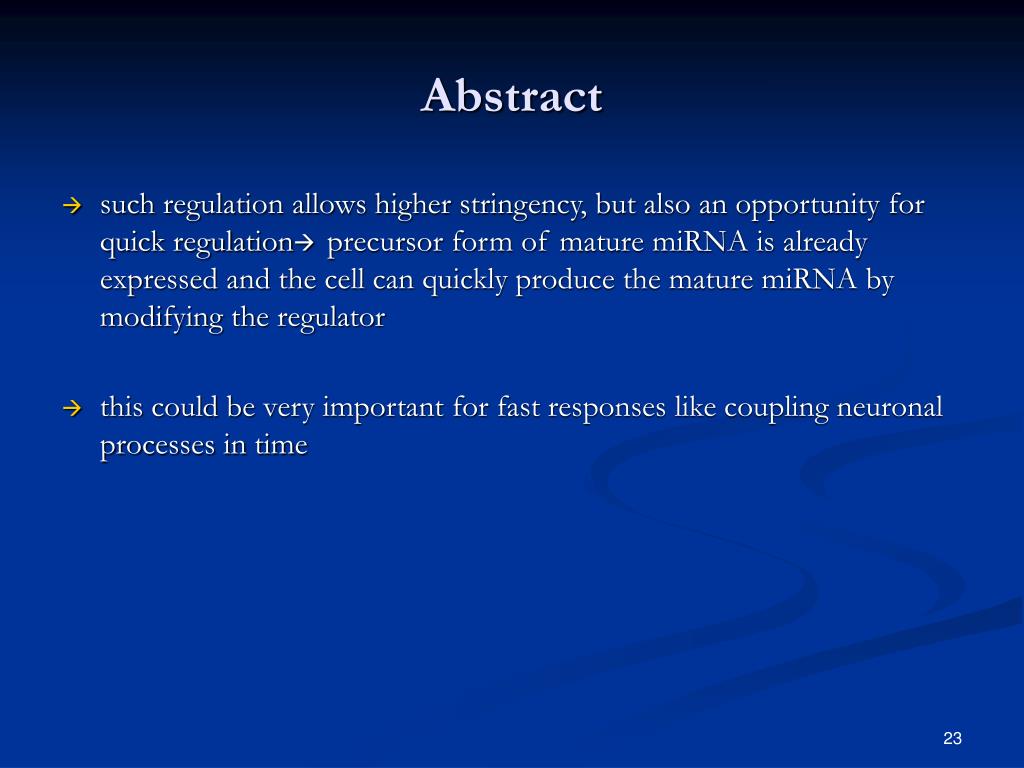 Abstract

→ such regulation allows higher stringency, but also an opportunity for quick regulation→ precursor form of mature miRNA is already expressed and the cell can quickly produce the mature miRNA by modifying the regulator

→ this could be very important for fast responses like coupling neuronal processes in time

23